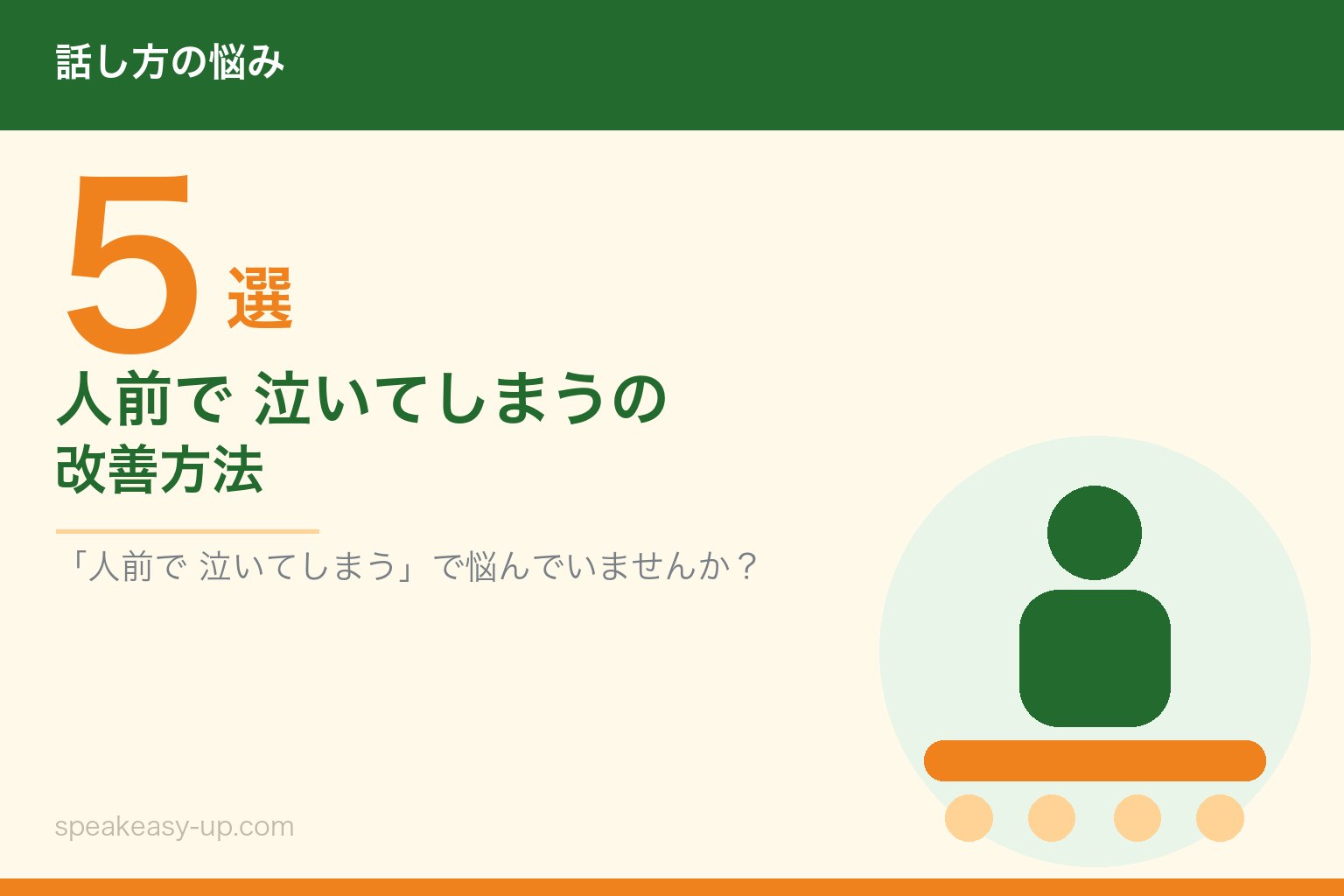 話し方の悩み

5選

人前で 泣いてしまうの
改善方法

「人前で 泣いてしまう」で悩んでいませんか？

speakeasy-up.com